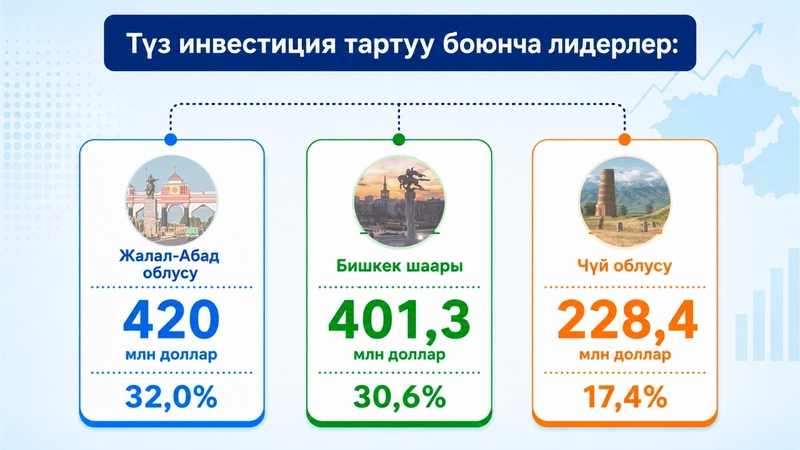 Түз инвестиция тартуу боюнча лидерлер:

Жалал-Абад облусу

420

млн доллар

32,0%

Бишкек шаары

401,3

млн доллар

30,6%

Чүй облусу

228,4

млн доллар

17,4%